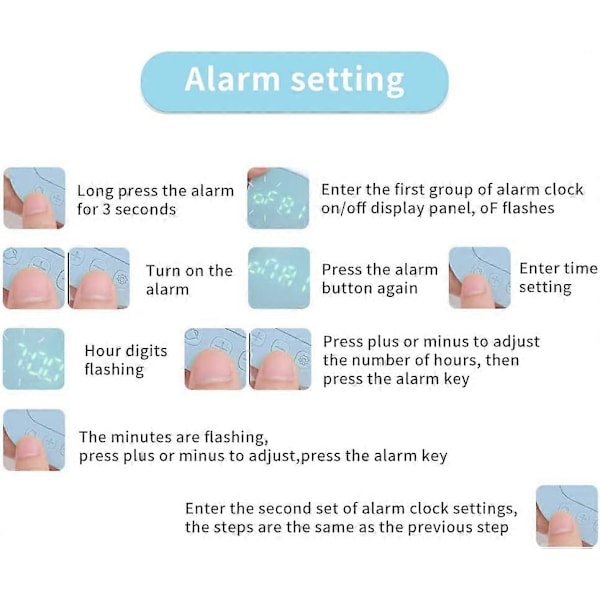 Alarm setting

Long press the alarm for 3 seconds

Enter the first group of alarm clock on/off display panel, oF flashes

Turn on the alarm

Press the alarm button again

Enter time setting

Hour digits flashing

Press plus or minus to adjust the number of hours, then press the alarm key

The minutes are flashing, press plus or minus to adjust,press the alarm key

Enter the second set of alarm clock settings, the steps are the same as the previous step